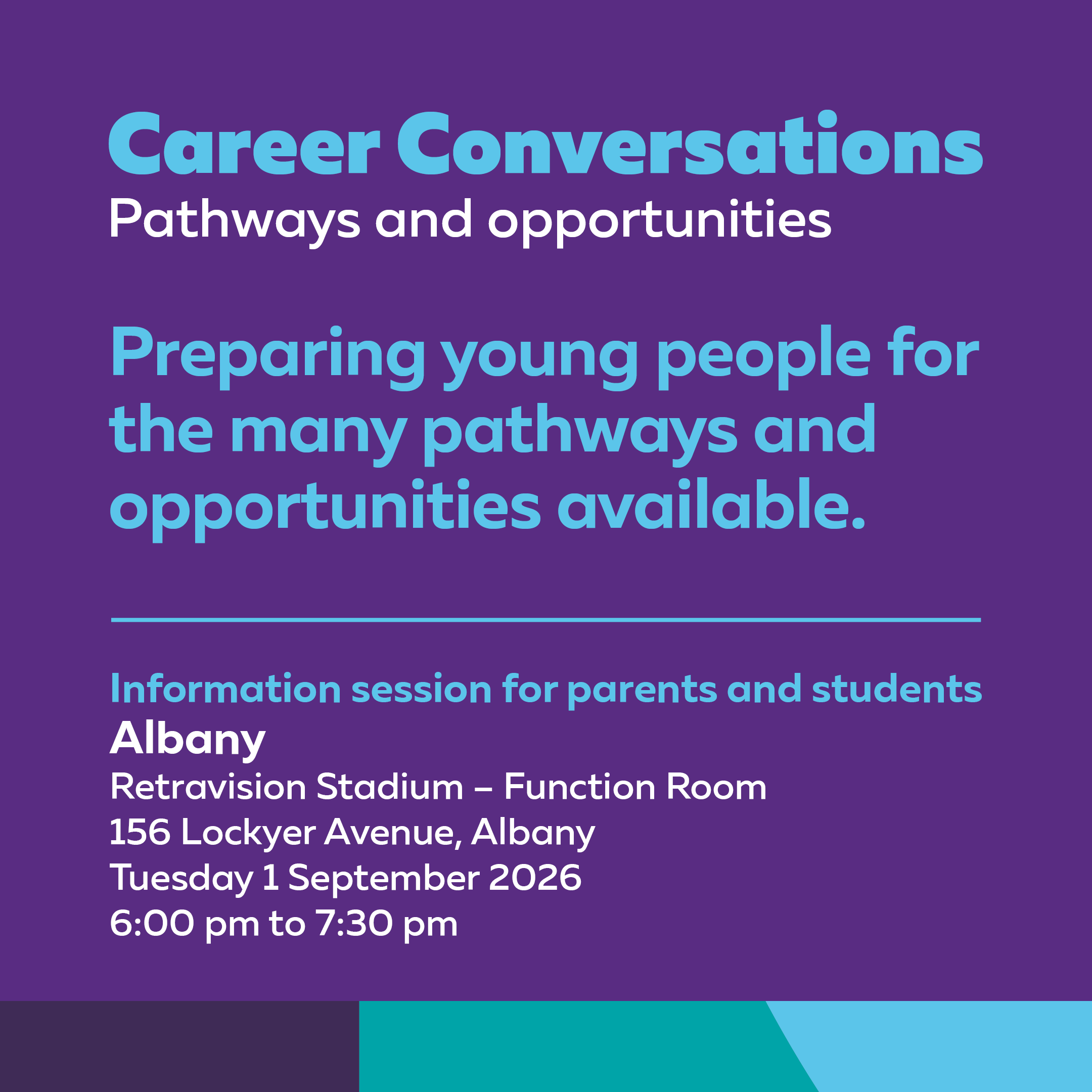 Career Conversations
Pathways and opportunities

Preparing young people for the many pathways and opportunities available.

Information session for parents and students
Albany
Retravision Stadium – Function Room
156 Lockyer Avenue, Albany
Tuesday 1 September 2026
6:00 pm to 7:30 pm